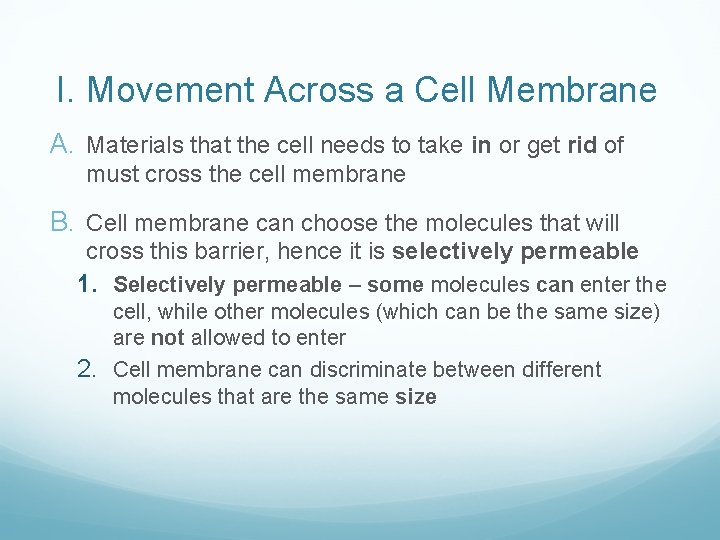 I. Movement Across a Cell Membrane

A. Materials that the cell needs to take in or get rid of must cross the cell membrane

B. Cell membrane can choose the molecules that will cross this barrier, hence it is selectively permeable

1. Selectively permeable – some molecules can enter the cell, while other molecules (which can be the same size) are not allowed to enter

2. Cell membrane can discriminate between different molecules that are the same size